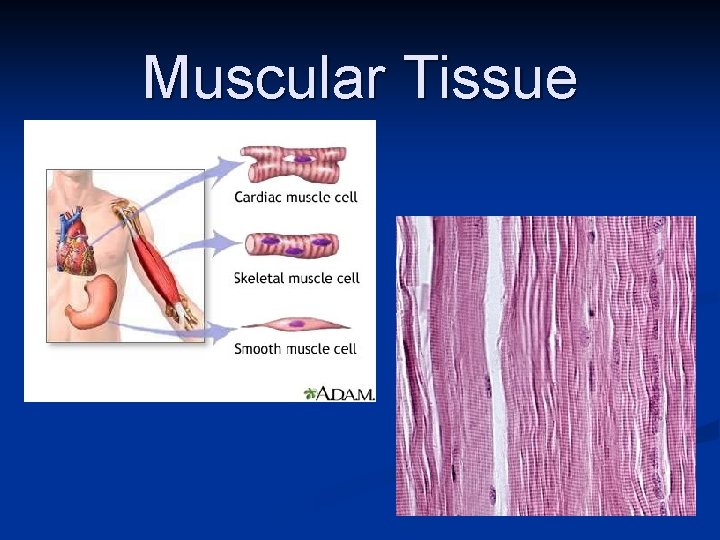 Muscular Tissue

Cardiac muscle cell

Skeletal muscle cell

Smooth muscle cell

A.D.A.M.